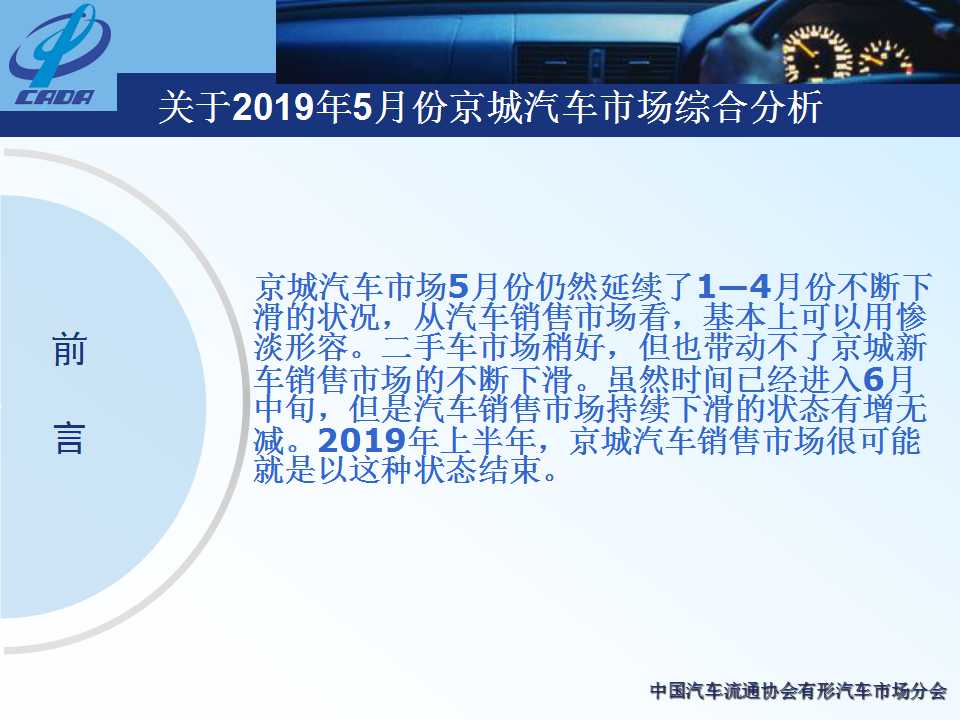 CADA

关于2019年5月份京城汽车市场综合分析

前

言

京城汽车市场5月份仍然延续了1—4月份不断下滑的状况，从汽车销售市场看，基本上可以用惨淡形容。二手车市场稍好，但也带动不了京城新车销售市场的不断下滑。虽然时间已经进入6月中旬，但是汽车销售市场持续下滑的状态有增无减。2019年上半年，京城汽车销售市场很可能就是以这种状态结束。

中国汽车流通协会有形汽车市场分会